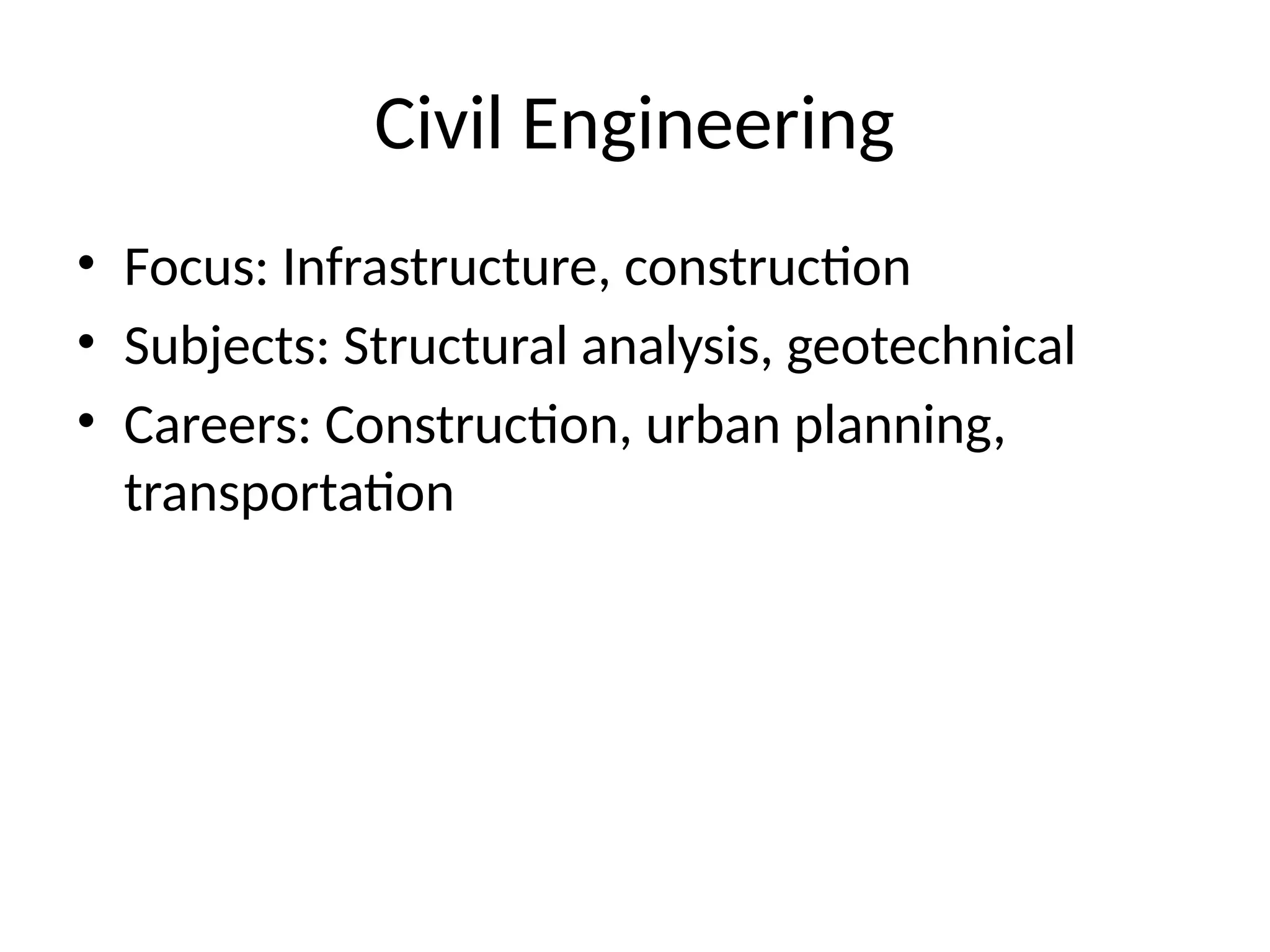 Civil Engineering

• Focus: Infrastructure, construction
• Subjects: Structural analysis, geotechnical
• Careers: Construction, urban planning, transportation